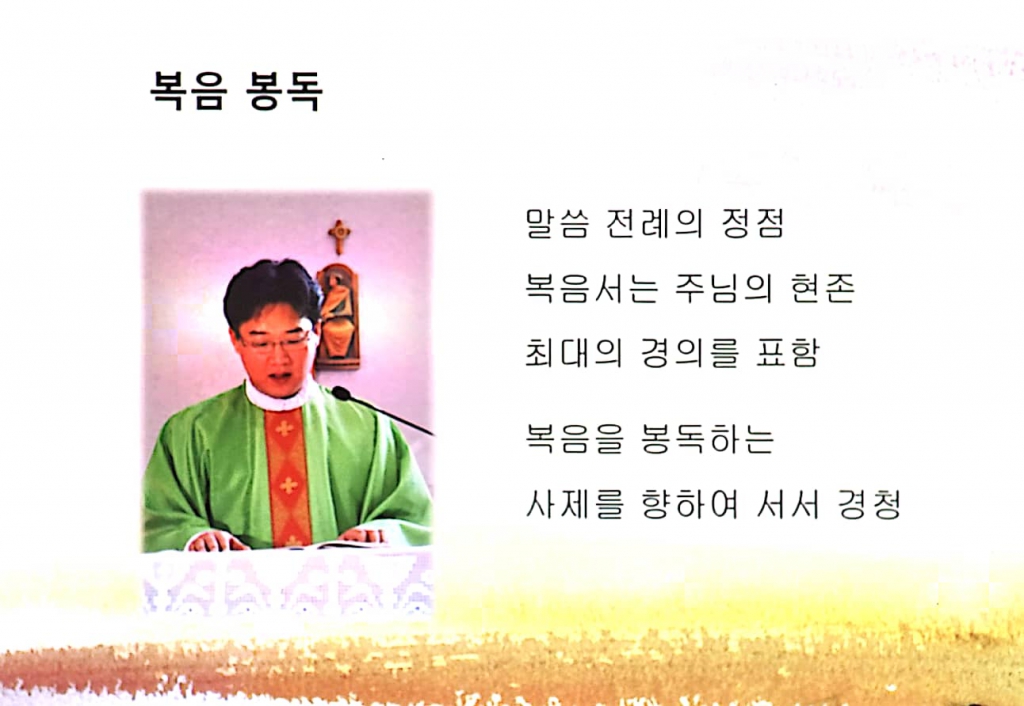 복음 봉독

말씀 전례의 정점

복음서는 주님의 현존

최대의 경의를 표함

복음을 봉독하는

사제를 향하여 서서 경청